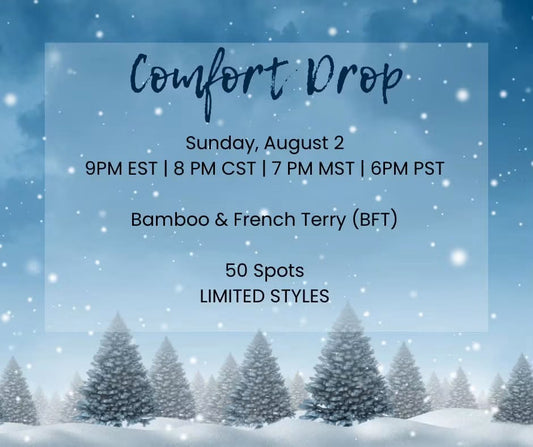 Comfort Drop

Sunday, August 2
9PM EST | 8 PM CST | 7 PM MST | 6PM PST

Bamboo & French Terry (BFT)

50 Spots
LIMITED STYLES